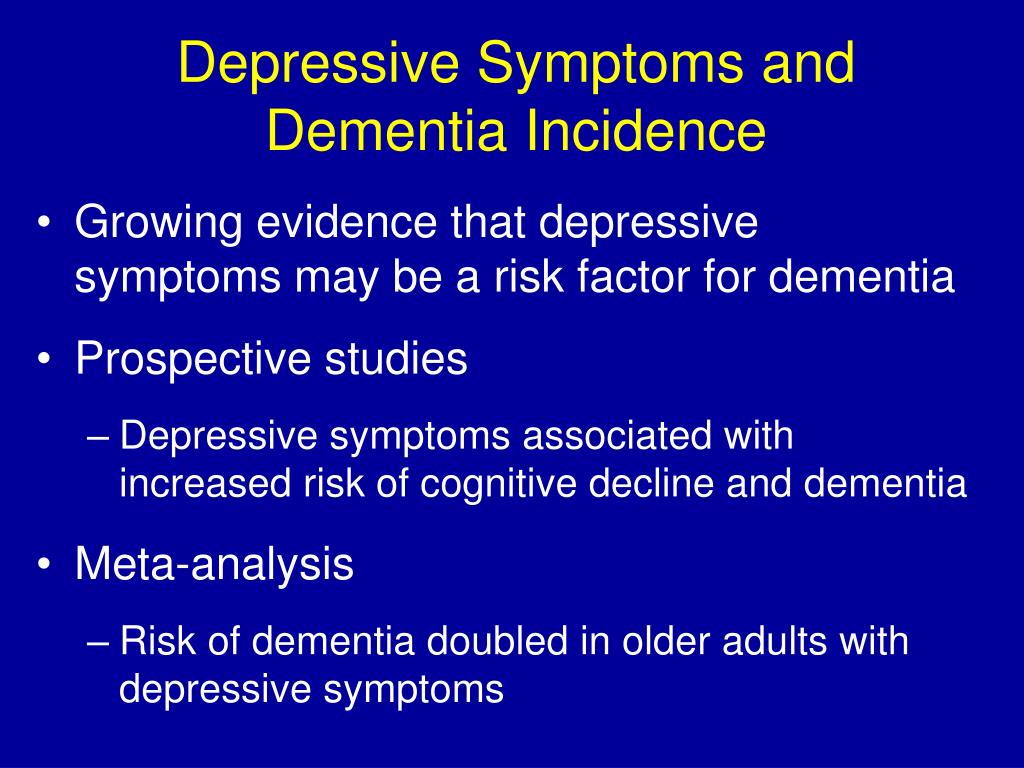 Depressive Symptoms and Dementia Incidence

• Growing evidence that depressive symptoms may be a risk factor for dementia

• Prospective studies

– Depressive symptoms associated with increased risk of cognitive decline and dementia

• Meta-analysis

– Risk of dementia doubled in older adults with depressive symptoms